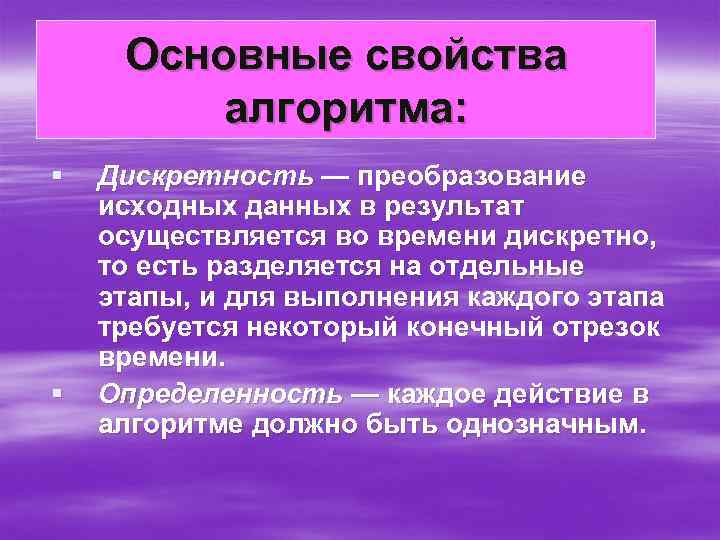 Основные свойства алгоритма:

▪ Дискретность — преобразование исходных данных в результат осуществляется во времени дискретно, то есть разделяется на отдельные этапы, и для выполнения каждого этапа требуется некоторый конечный отрезок времени.

▪ Определенность — каждое действие в алгоритме должно быть однозначным.